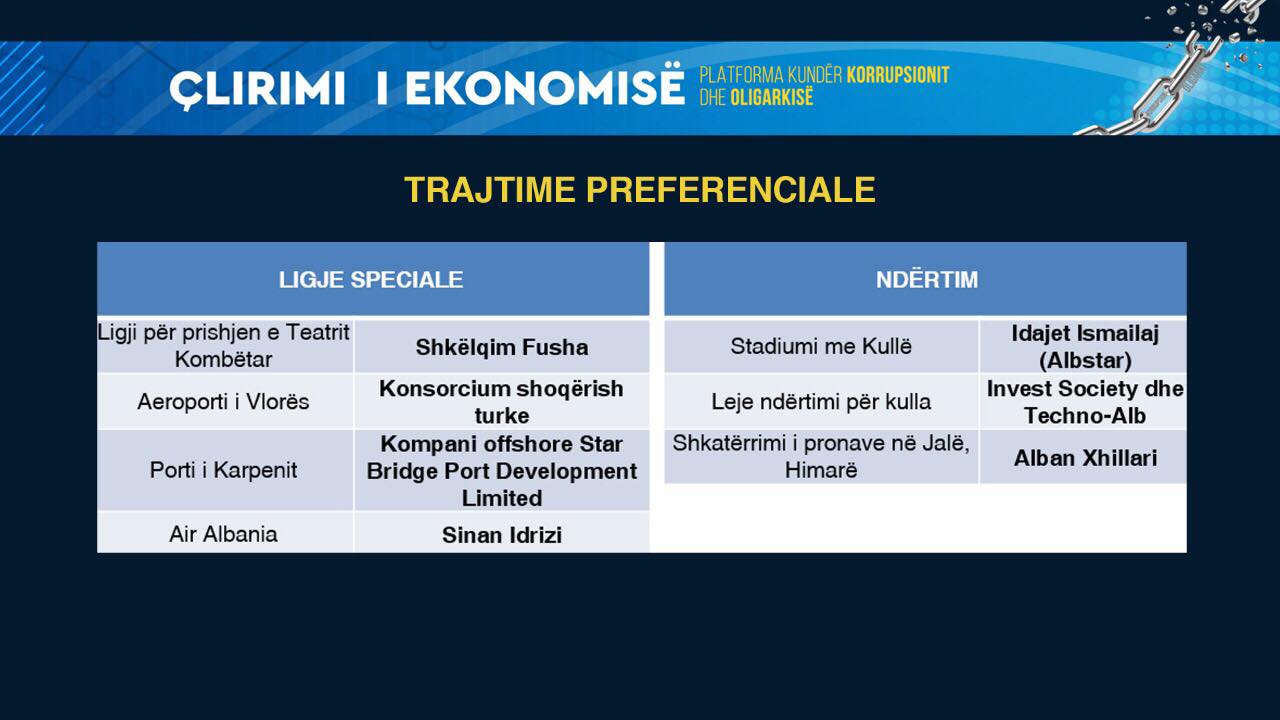 ÇLIRIMI I EKONOMISË PLATFORMA KUNDËR KORRUPSIONIT DHE OLIGARKISË

TRAJTIME PREFERENCIALE

| LIGJE SPECIALE | |
|---|---|
| Ligji për prishjen e Teatrit Kombëtar | Shkëlqim Fusha |
| Aeroporti i Vlorës | Konsorcium shoqërish turke |
| Porti i Karpenit | Kompani offshore Star Bridge Port Development Limited |
| Air Albania | Sinan Idrizi |

| NDËRTIM | |
|---|---|
| Stadiumi me Kullë | Idajet Ismailaj (Albstar) |
| Leje ndërtimi për kulla | Invest Society dhe Techno-Alb |
| Shkatërrimi i pronave në Jalë, Himarë | Alban Xhillari |